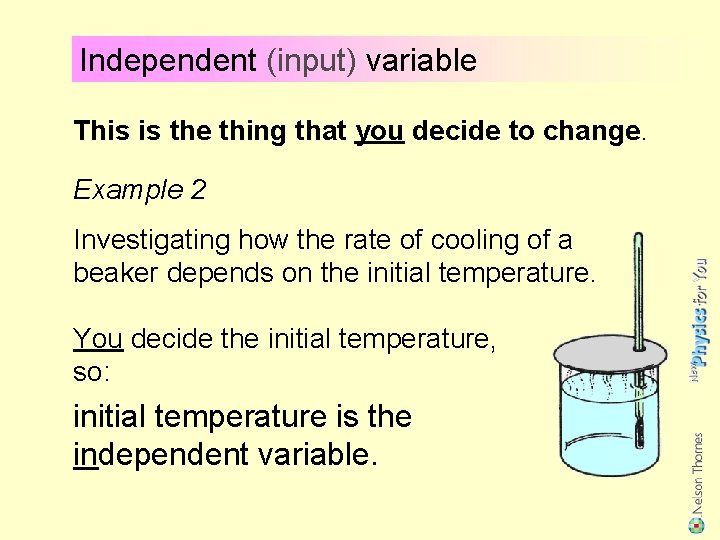 Independent (input) variable

This is the thing that you decide to change.

Example 2

Investigating how the rate of cooling of a beaker depends on the initial temperature.

You decide the initial temperature, so:

initial temperature is the independent variable.

New Physics for You

Nelson Thornes